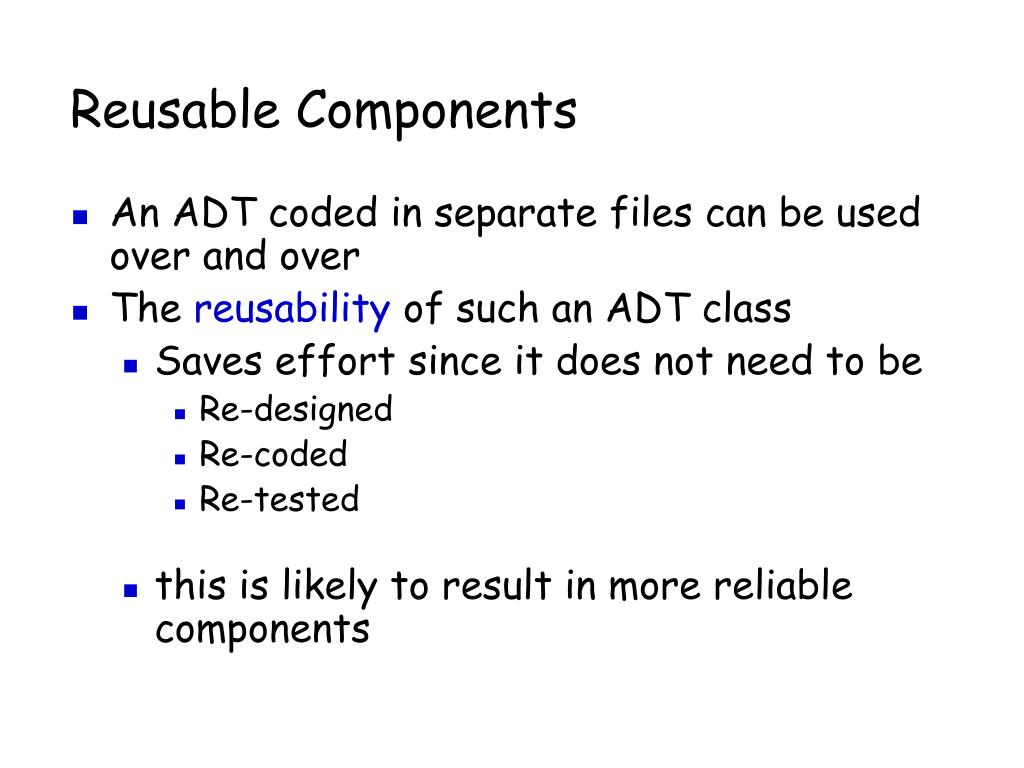 Reusable Components

- An ADT coded in separate files can be used over and over
- The reusability of such an ADT class
  - Saves effort since it does not need to be
    - Re-designed
    - Re-coded
    - Re-tested
  - this is likely to result in more reliable components